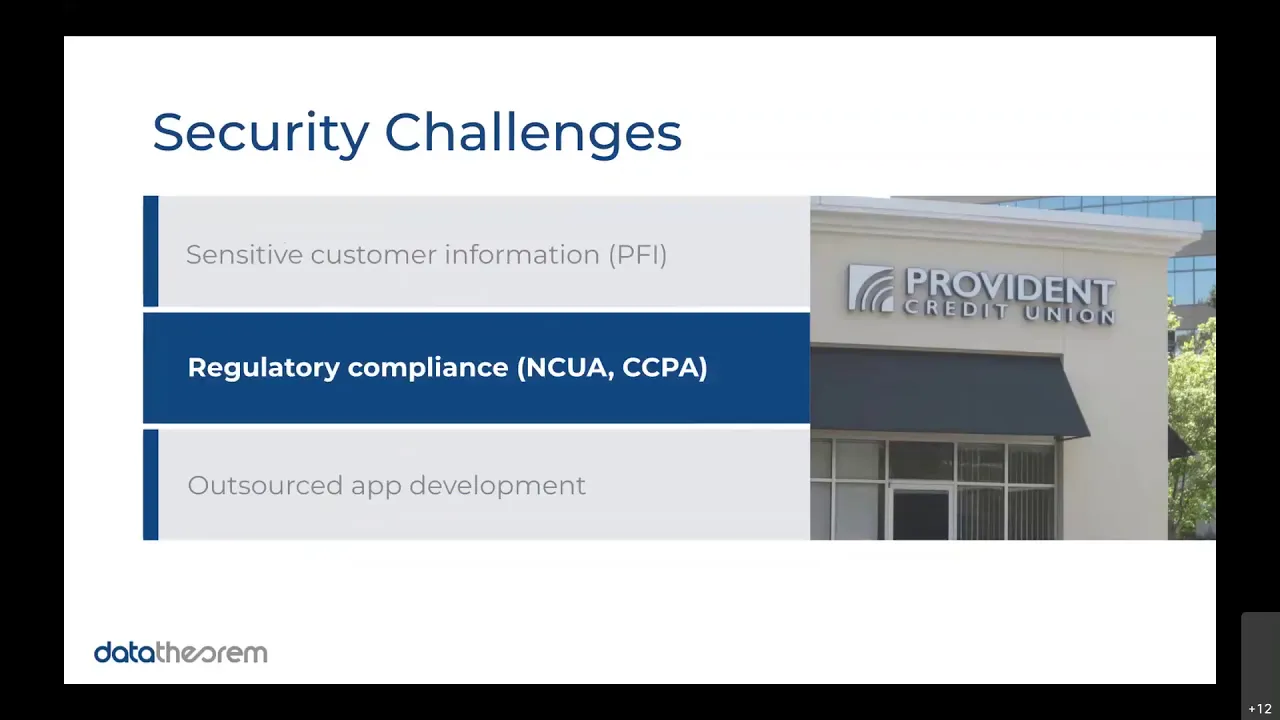 Security Challenges

Sensitive customer information (PFI)

Regulatory compliance (NCUA, CCPA)

Outsourced app development

PROVIDENT CREDIT UNION

datatheorem

+12